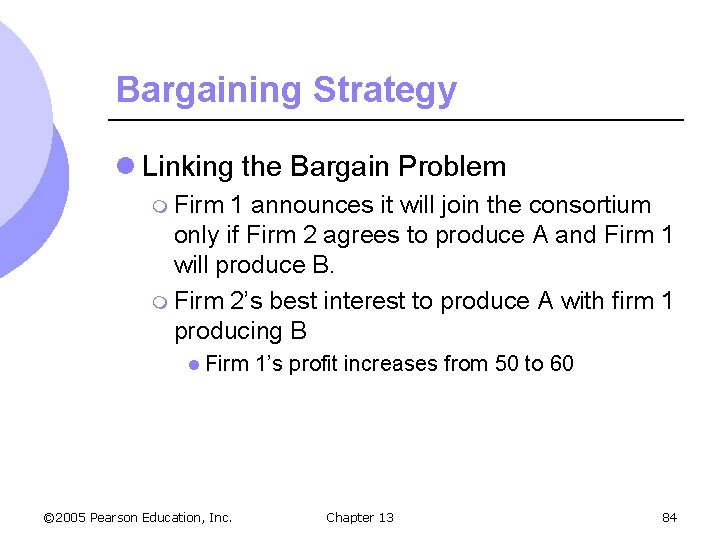 Bargaining Strategy

Linking the Bargain Problem

Firm 1 announces it will join the consortium only if Firm 2 agrees to produce A and Firm 1 will produce B.

Firm 2's best interest to produce A with firm 1 producing B

Firm 1's profit increases from 50 to 60

©2005 Pearson Education, Inc. Chapter 13 84